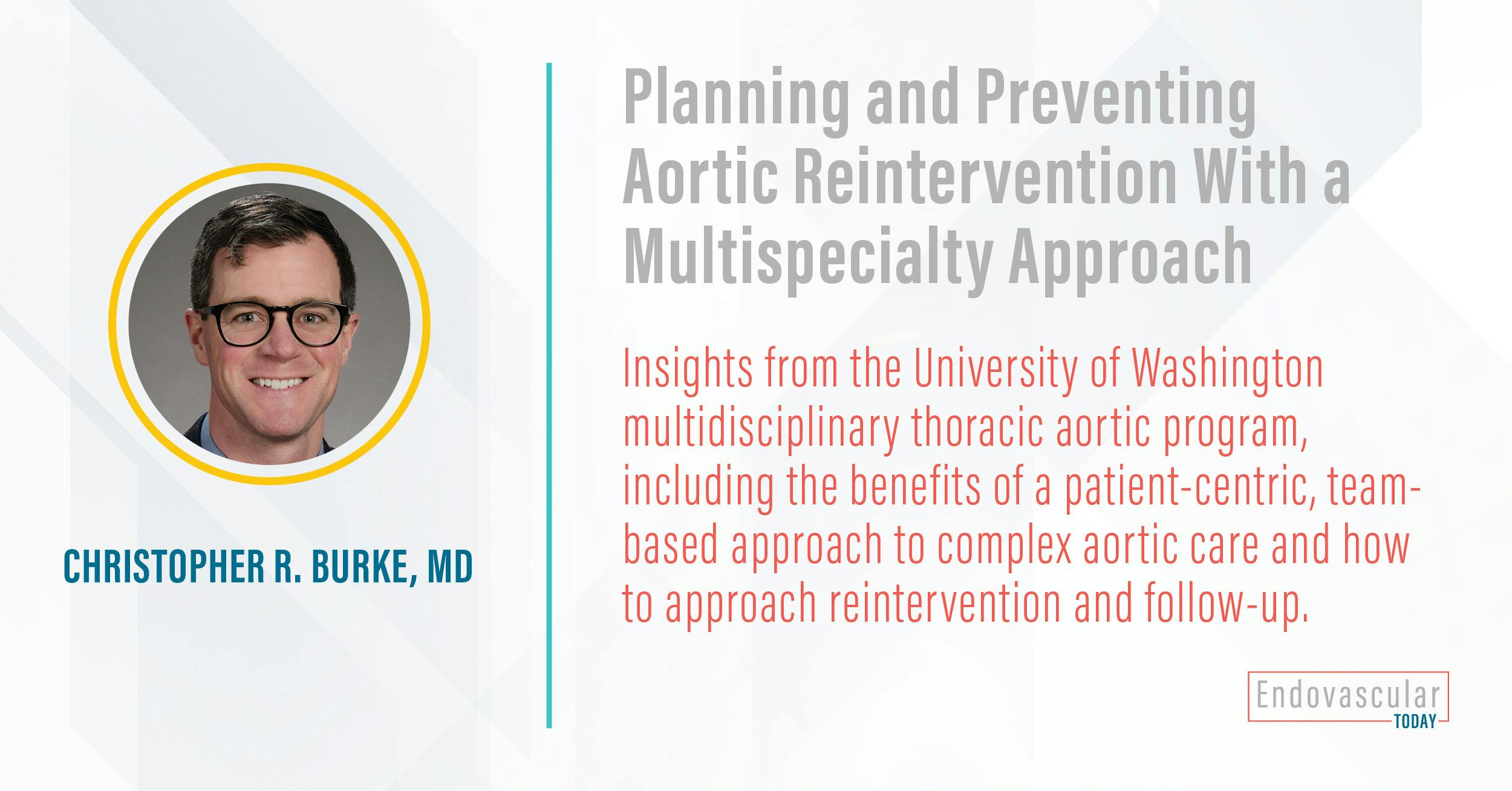 CHRISTOPHER R. BURKE, MD

Planning and Preventing Aortic Reintervention With a Multispecialty Approach

Insights from the University of Washington multidisciplinary thoracic aortic program, including the benefits of a patient-centric, team-based approach to complex aortic care and how to approach reintervention and follow-up.

Endovascular TODAY